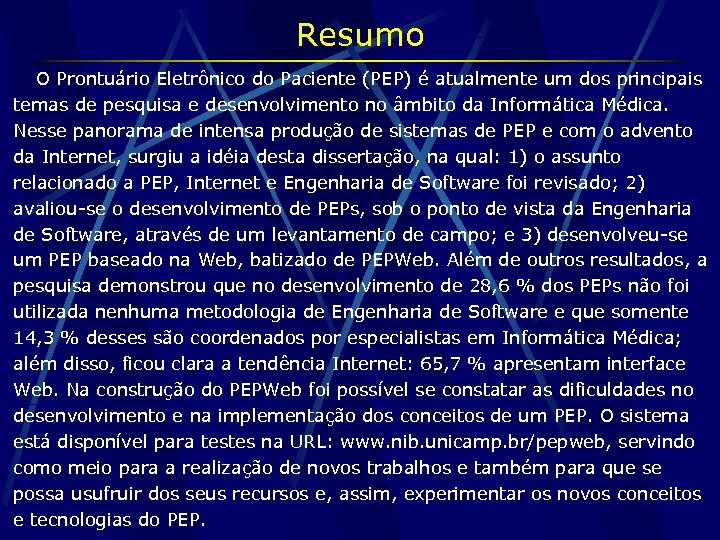 Resumo

O Prontuário Eletrônico do Paciente (PEP) é atualmente um dos principais temas de pesquisa e desenvolvimento no âmbito da Informática Médica. Nesse panorama de intensa produção de sistemas de PEP e com o advento da Internet, surgiu a idéia desta dissertação, na qual: 1) o assunto relacionado a PEP, Internet e Engenharia de Software foi revisado; 2) avaliou-se o desenvolvimento de PEPs, sob o ponto de vista da Engenharia de Software, através de um levantamento de campo; e 3) desenvolveu-se um PEP baseado na Web, batizado de PEPWeb. Além de outros resultados, a pesquisa demonstrou que no desenvolvimento de 28,6 % dos PEPs não foi utilizada nenhuma metodologia de Engenharia de Software e que somente 14,3 % desses são coordenados por especialistas em Informática Médica; além disso, ficou clara a tendência Internet: 65,7 % apresentam interface Web. Na construção do PEPWeb foi possível se constatar as dificuldades no desenvolvimento e na implementação dos conceitos de um PEP. O sistema está disponível para testes na URL: www.nib.unicamp.br/pepweb, servindo como meio para a realização de novos trabalhos e também para que se possa usufruir dos seus recursos e, assim, experimentar os novos conceitos e tecnologias do PEP.